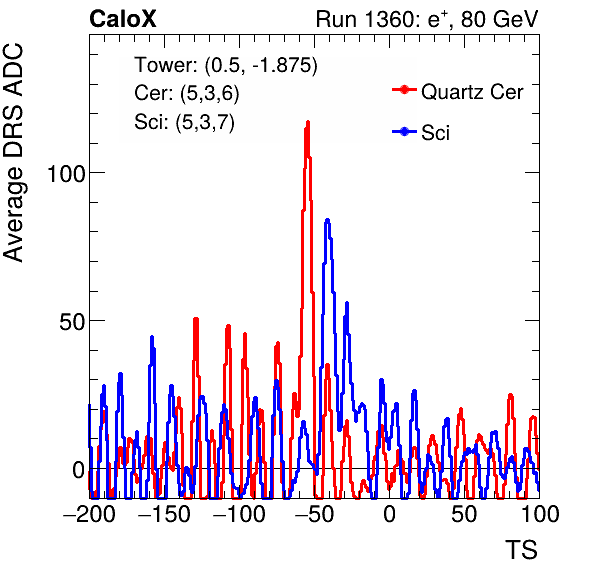 CaloX

Run 1360: $e^{+}$, 80 GeV

Tower: (0.5, -1.875)
Cer: (5,3,6)
Sci: (5,3,7)

Quartz Cer
Sci

Average DRS ADC

100
50
0

−200 −150 −100 −50 0 50 100

TS